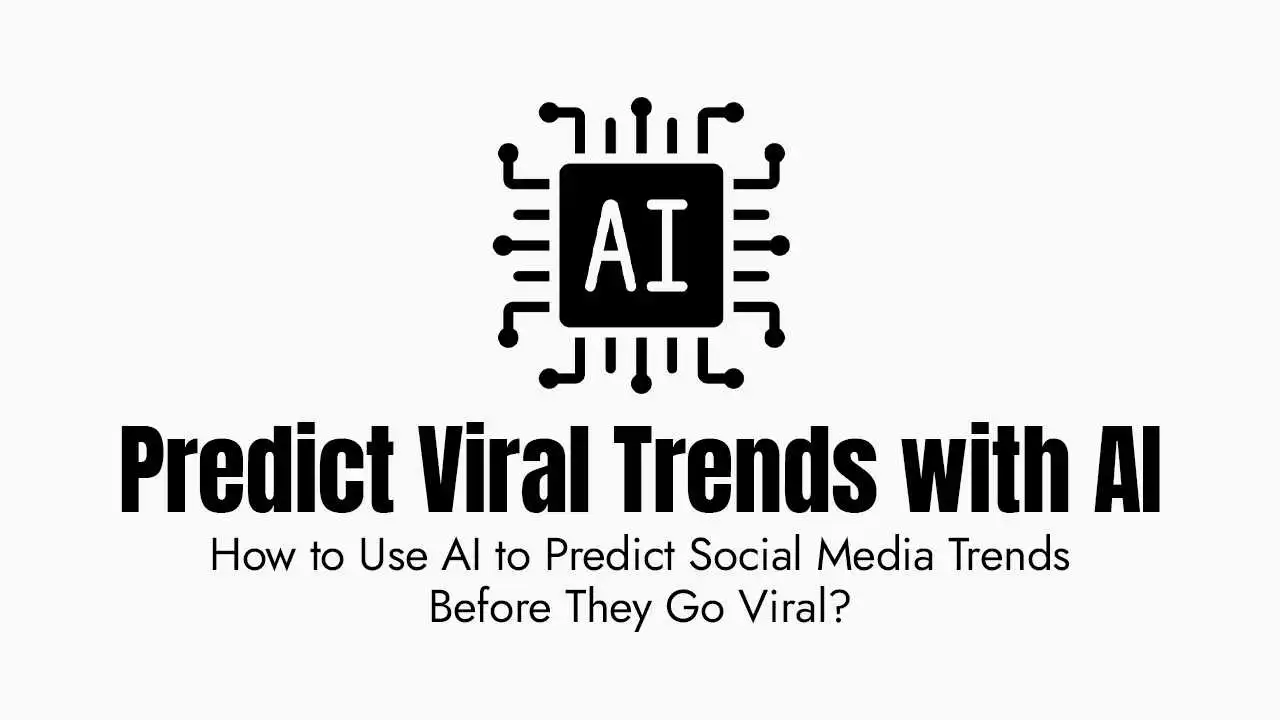 AI

Predict Viral Trends with AI

How to Use AI to Predict Social Media Trends Before They Go Viral?